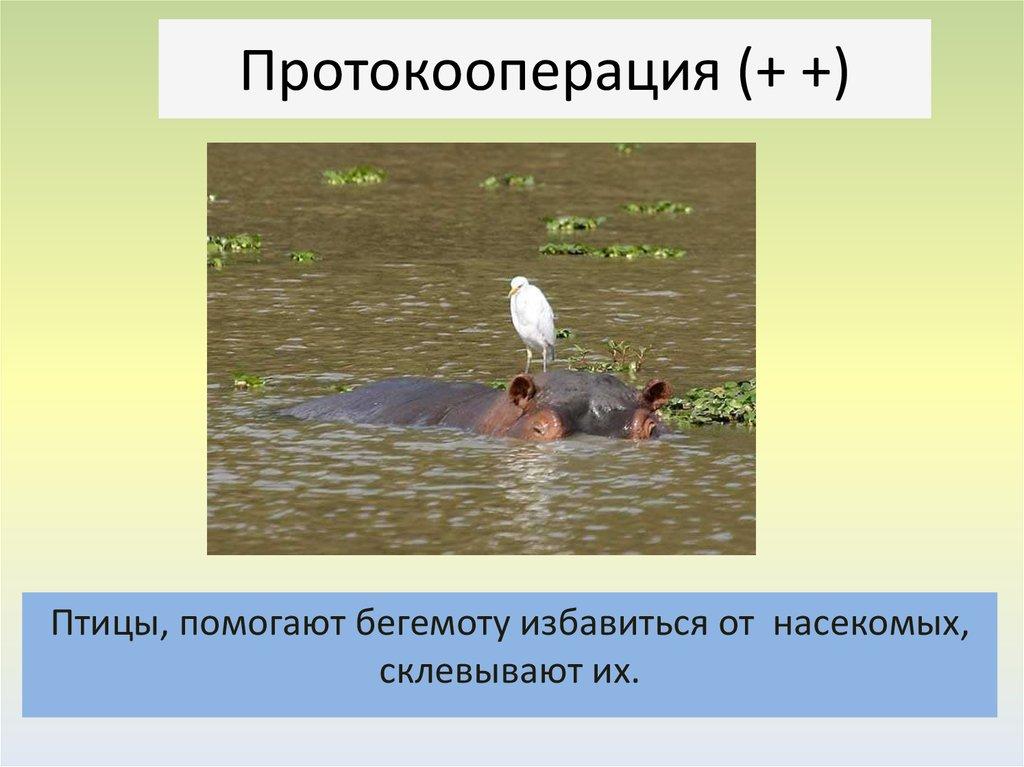 Протокооперация (+ +)

Птицы, помогают бегемоту избавиться от насекомых, склевывают их.